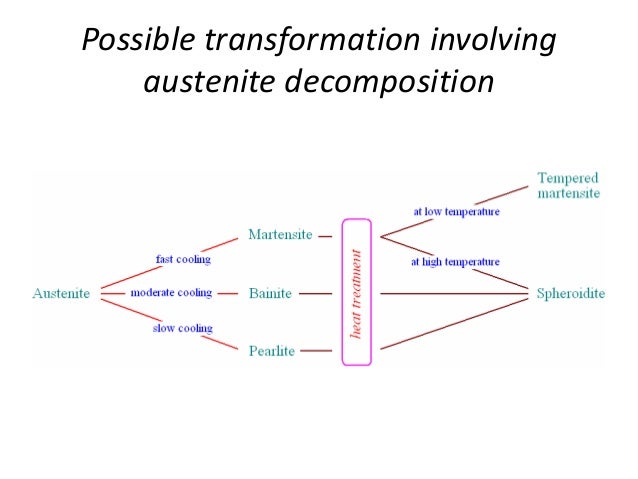 Possible transformation involving austenite decomposition

Austenite

fast cooling

moderate cooling

slow cooling

Martensite

Bainite

Pearlite

heat treatment

at low temperature

at high temperature

Tempered martensite

Spheroidite